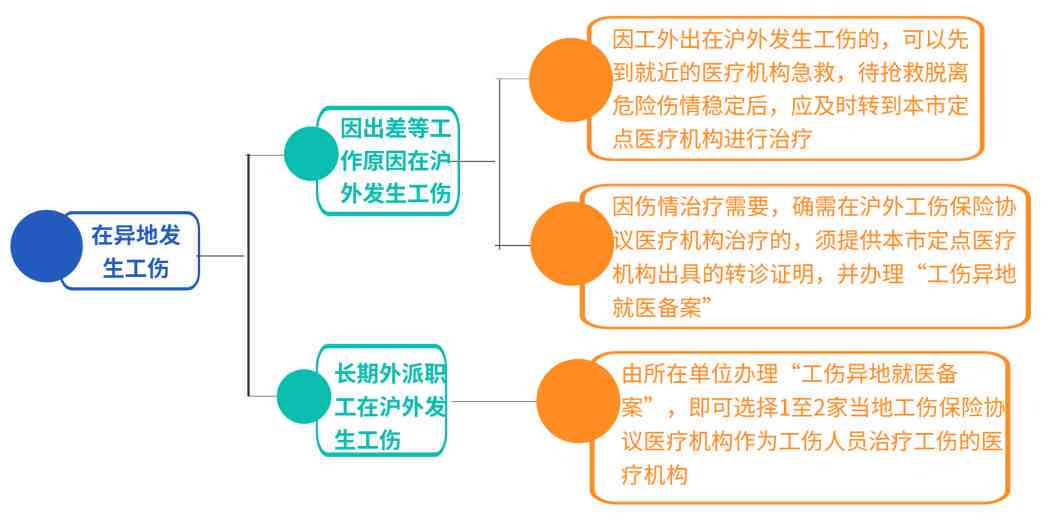 在异地发生工伤

因出差等工作原因在沪外发生工伤

因工外出在沪外发生工伤的，可以先到就近的医疗机构急救，待抢救脱离危险伤情稳定后，应及时转到本市定点医疗机构进行治疗

因伤情治疗需要，确需在沪外工伤保险协议医疗机构治疗的，须提供本市定点医疗机构出具的转诊证明，并办理“工伤异地就医备案”

长期外派职工在沪外发生工伤

由所在单位办理“工伤异地就医备案”，即可选择1至2家当地工伤保险协议医疗机构作为工伤人员治疗工伤的医疗机构